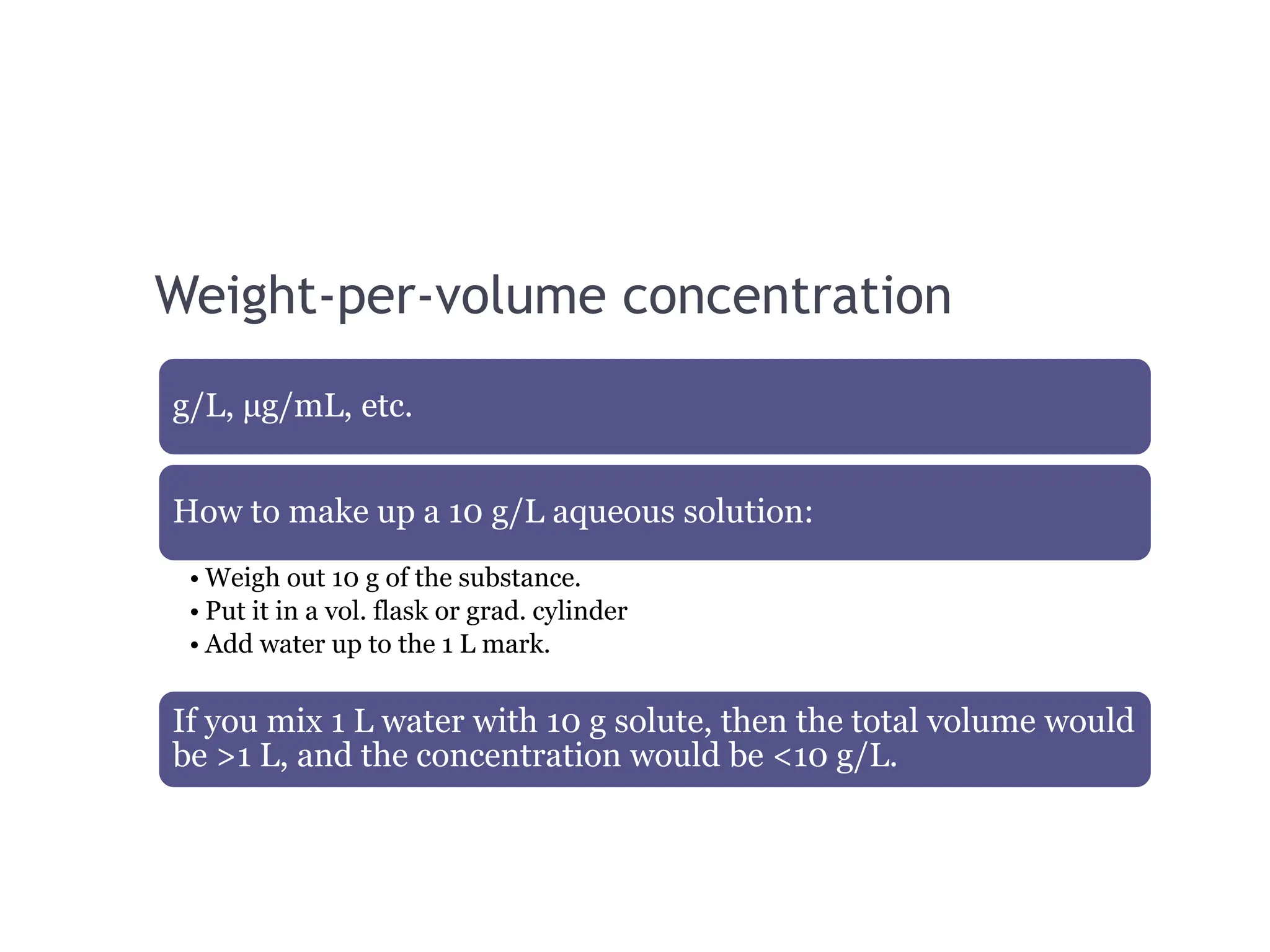 Weight-per-volume concentration

g/L, μg/mL, etc.

How to make up a 10 g/L aqueous solution:

• Weigh out 10 g of the substance.
• Put it in a vol. flask or grad. cylinder
• Add water up to the 1 L mark.

If you mix 1 L water with 10 g solute, then the total volume would be >1 L, and the concentration would be <10 g/L.